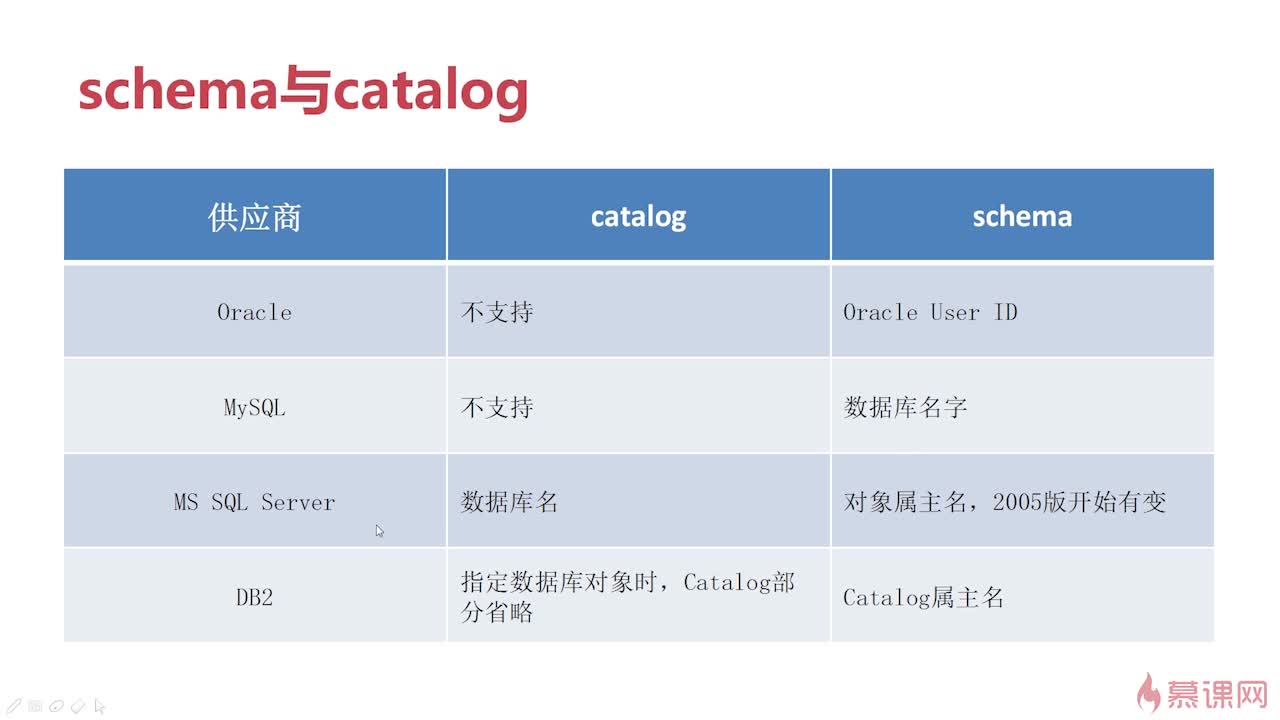 schema与catalog

| 供应商 | catalog | schema |
|---|---|---|
| Oracle | 不支持 | Oracle User ID |
| MySQL | 不支持 | 数据库名字 |
| MS SQL Server | 数据库名 | 对象属主名，2005版开始有变 |
| DB2 | 指定数据库对象时，Catalog部分省略 | Catalog属主名 |

慕课网